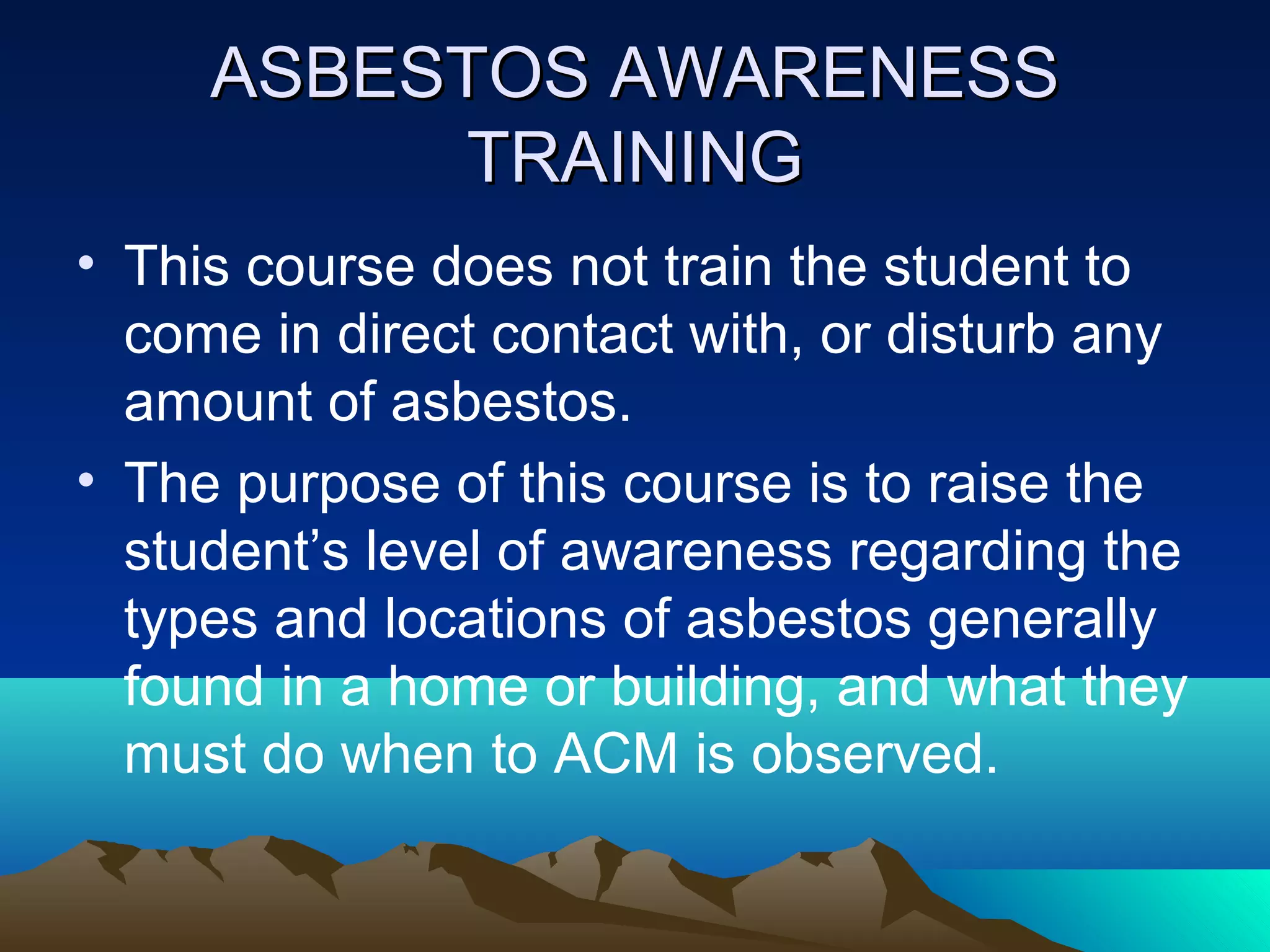 ASBESTOS AWARENESS TRAINING

• This course does not train the student to come in direct contact with, or disturb any amount of asbestos.

• The purpose of this course is to raise the student’s level of awareness regarding the types and locations of asbestos generally found in a home or building, and what they must do when to ACM is observed.